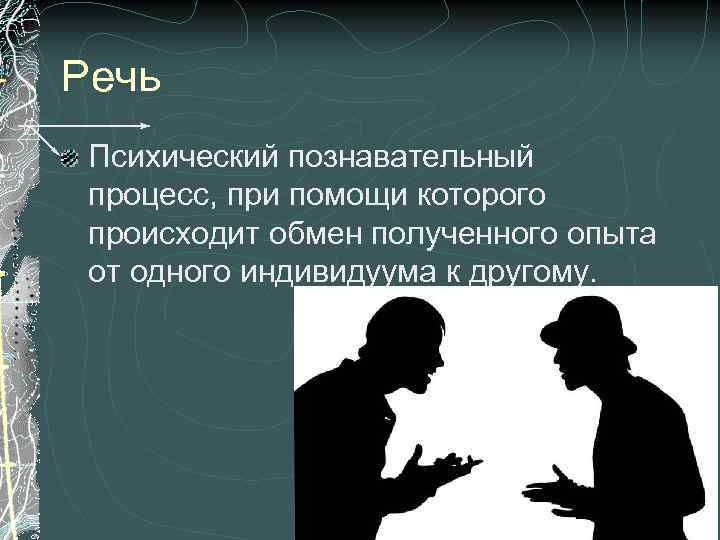 Речь

Психический познавательный процесс, при помощи которого происходит обмен полученного опыта от одного индивидуума к другому.